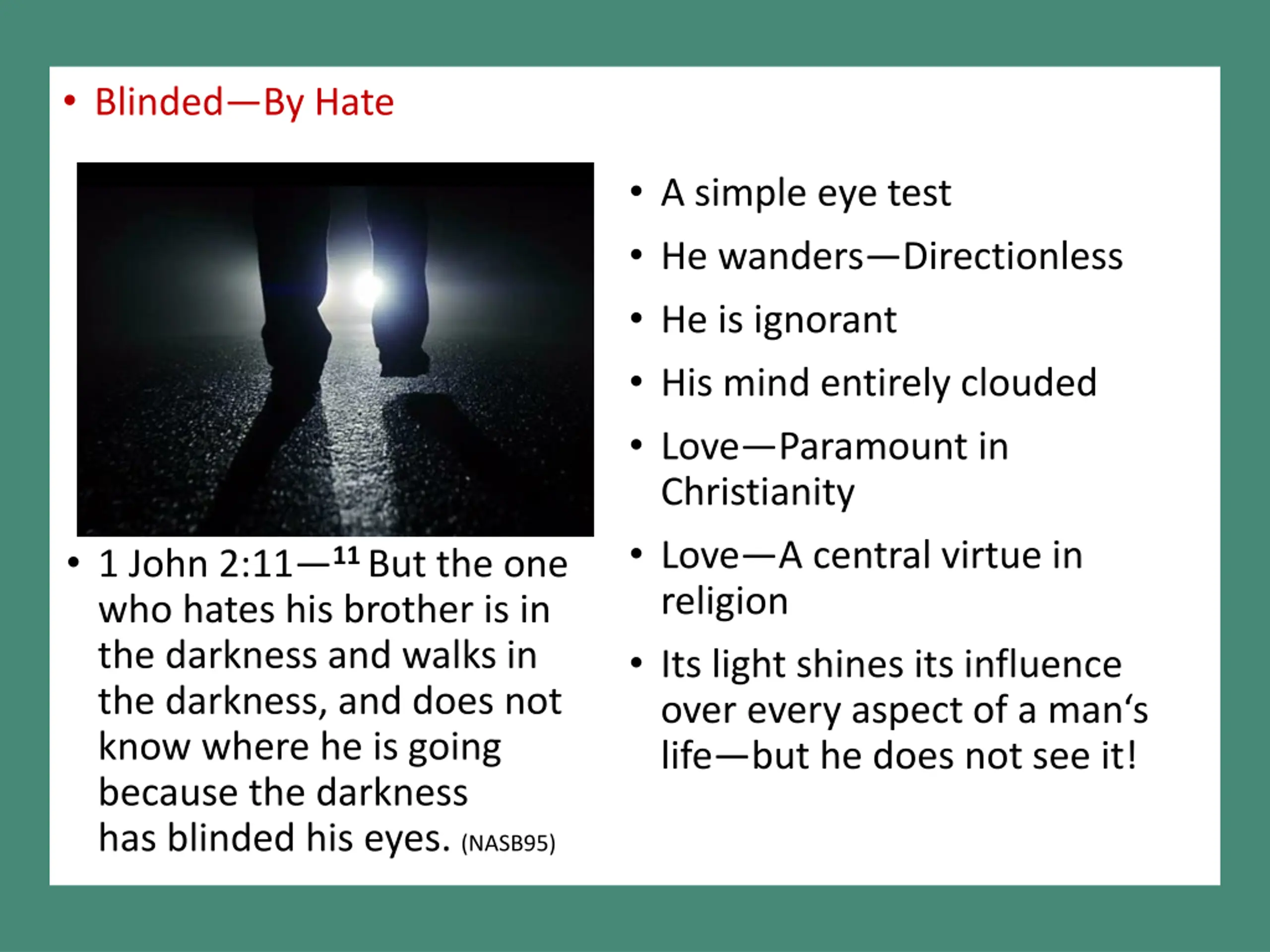 • Blinded—By Hate

• 1 John 2:11—$^{11}$ But the one who hates his brother is in the darkness and walks in the darkness, and does not know where he is going because the darkness has blinded his eyes. (NASB95)

• A simple eye test
• He wanders—Directionless
• He is ignorant
• His mind entirely clouded
• Love—Paramount in Christianity
• Love—A central virtue in religion
• Its light shines its influence over every aspect of a man‘s life—but he does not see it!